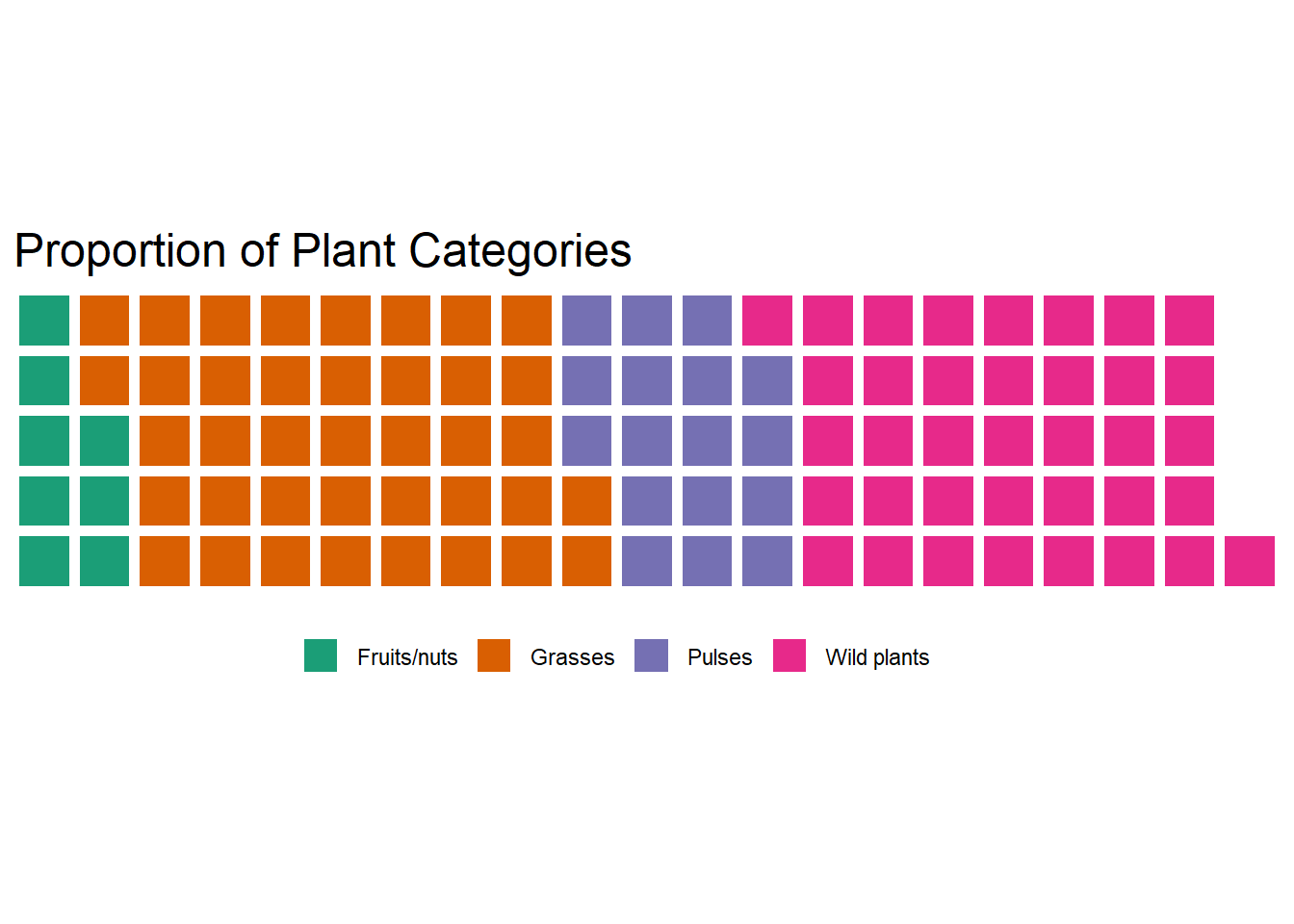 Proportion of Plant Categories

Fruits/nuts Grasses Pulses Wild plants